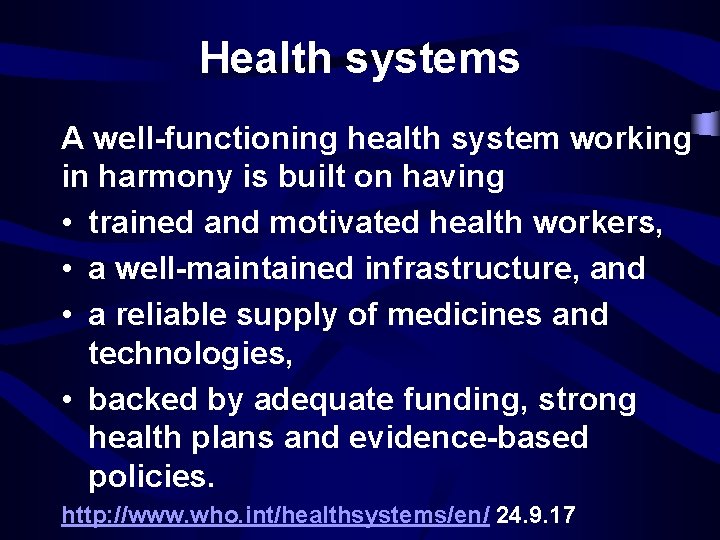 Health systems

A well-functioning health system working in harmony is built on having

• trained and motivated health workers,
• a well-maintained infrastructure, and
• a reliable supply of medicines and technologies,
• backed by adequate funding, strong health plans and evidence-based policies.

http://www.who.int/healthsystems/en/ 24.9.17